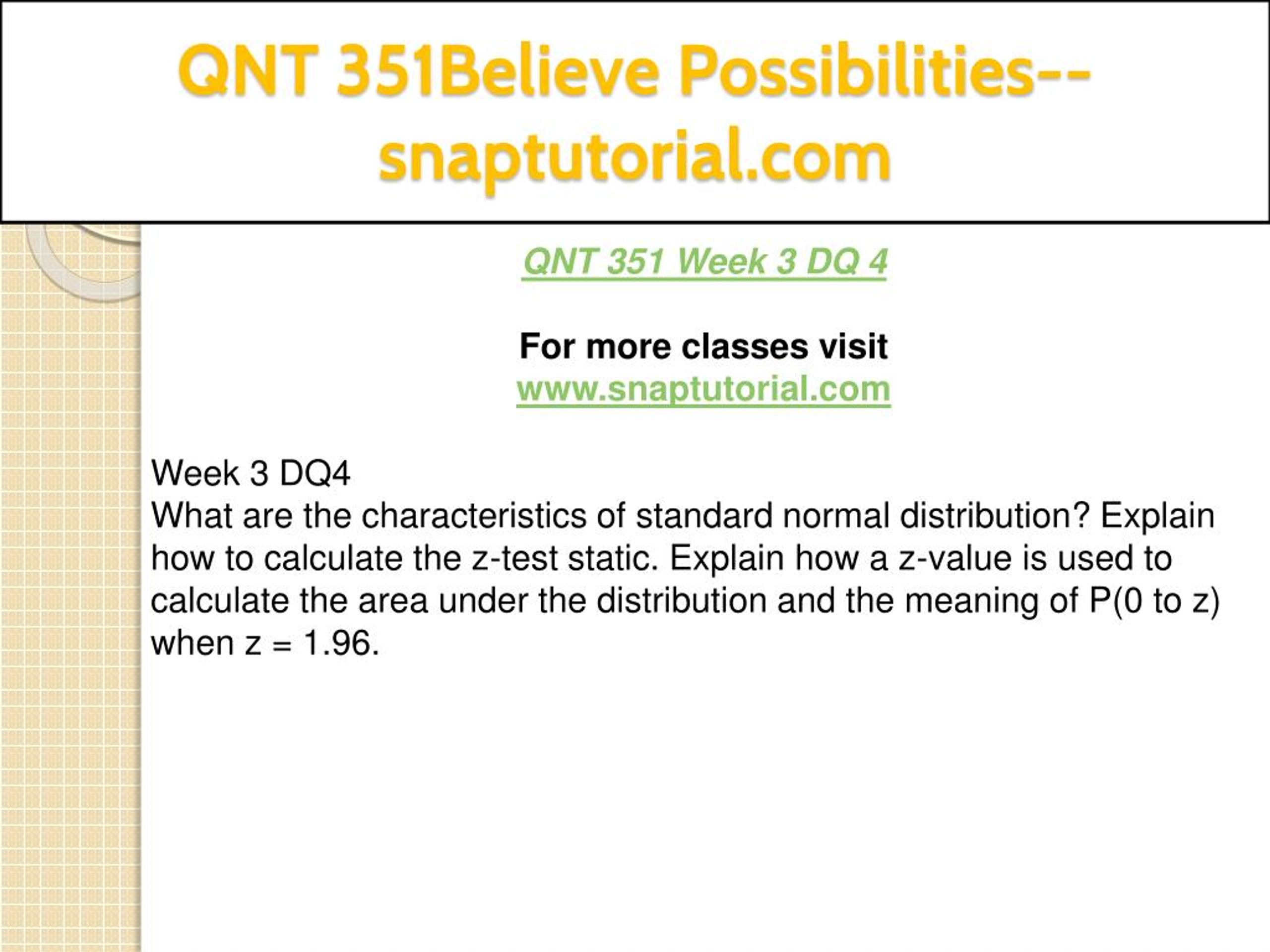 QNT 351Believe Possibilities--snaptutorial.com

QNT 351 Week 3 DQ 4

For more classes visit
www.snaptutorial.com

Week 3 DQ4
What are the characteristics of standard normal distribution? Explain how to calculate the z-test static. Explain how a z-value is used to calculate the area under the distribution and the meaning of P(0 to z) when z = 1.96.